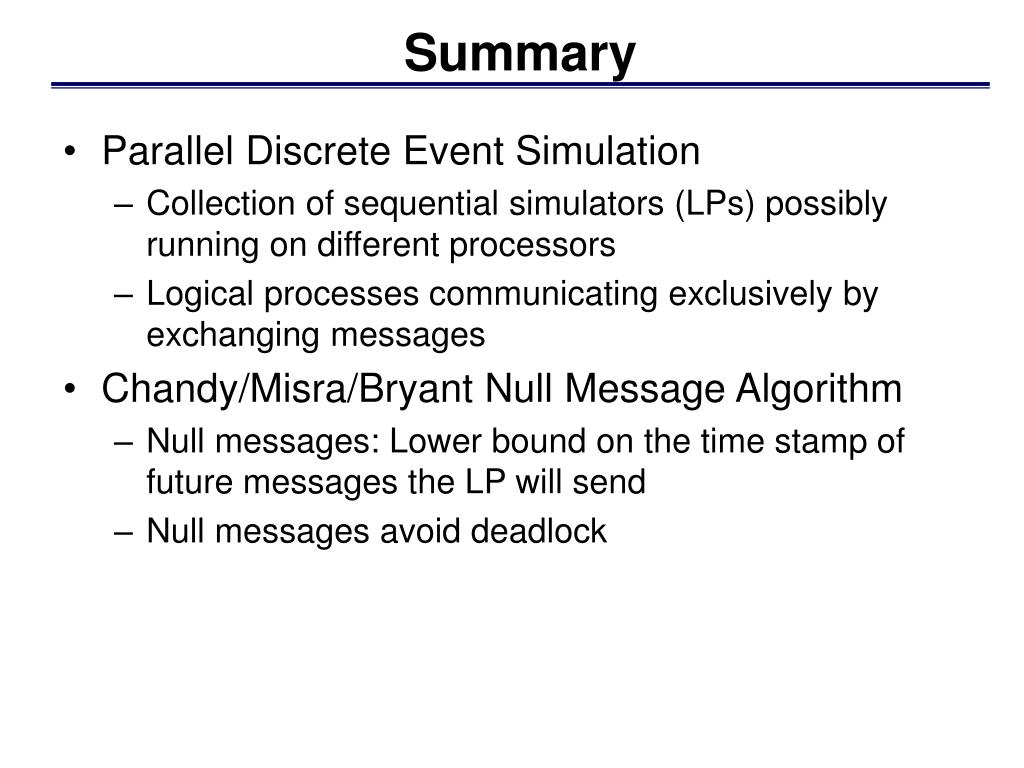 Summary

• Parallel Discrete Event Simulation
– Collection of sequential simulators (LPs) possibly running on different processors
– Logical processes communicating exclusively by exchanging messages

• Chandy/Misra/Bryant Null Message Algorithm
– Null messages: Lower bound on the time stamp of future messages the LP will send
– Null messages avoid deadlock